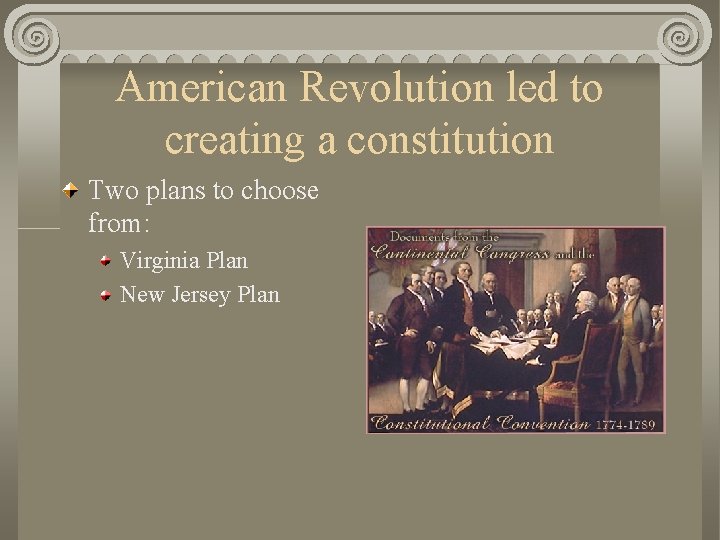 American Revolution led to creating a constitution

Two plans to choose from:

Virginia Plan

New Jersey Plan

Documents from the Continental Congress and the Constitutional Convention 1774-1789